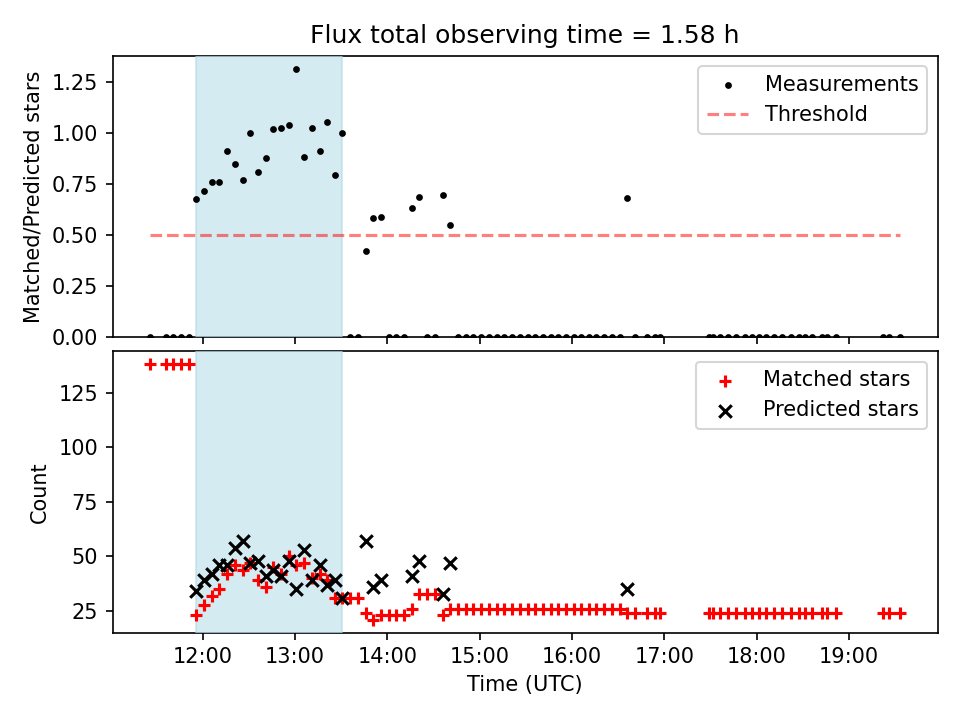 Flux total observing time = 1.58 h

Matched/Predicted stars

1.25
1.00
0.75
0.50
0.25
0.00

Measurements
Threshold

Count

125
100
75
50
25

Matched stars
Predicted stars

12:00 13:00 14:00 15:00 16:00 17:00 18:00 19:00

Time (UTC)